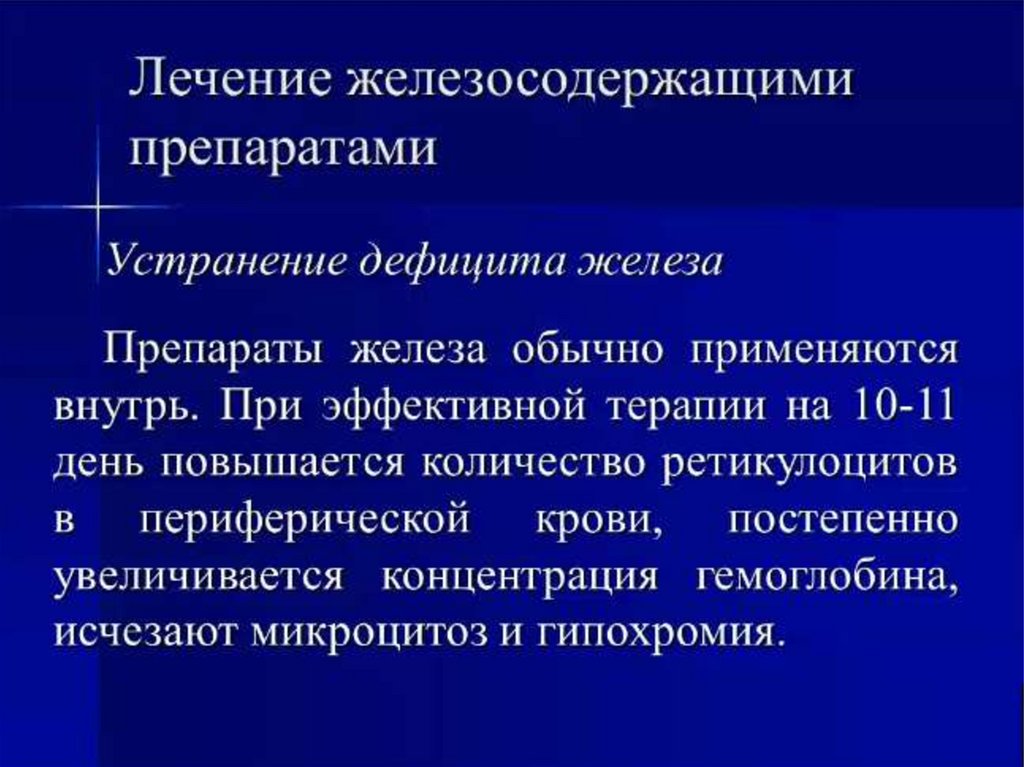 Лечение железосодержащими препаратами

Устранение дефицита железа

Препараты железа обычно применяются внутрь. При эффективной терапии на 10-11 день повышается количество ретикулоцитов в периферической крови, постепенно увеличивается концентрация гемоглобина, исчезают микроцитоз и гипохромия.